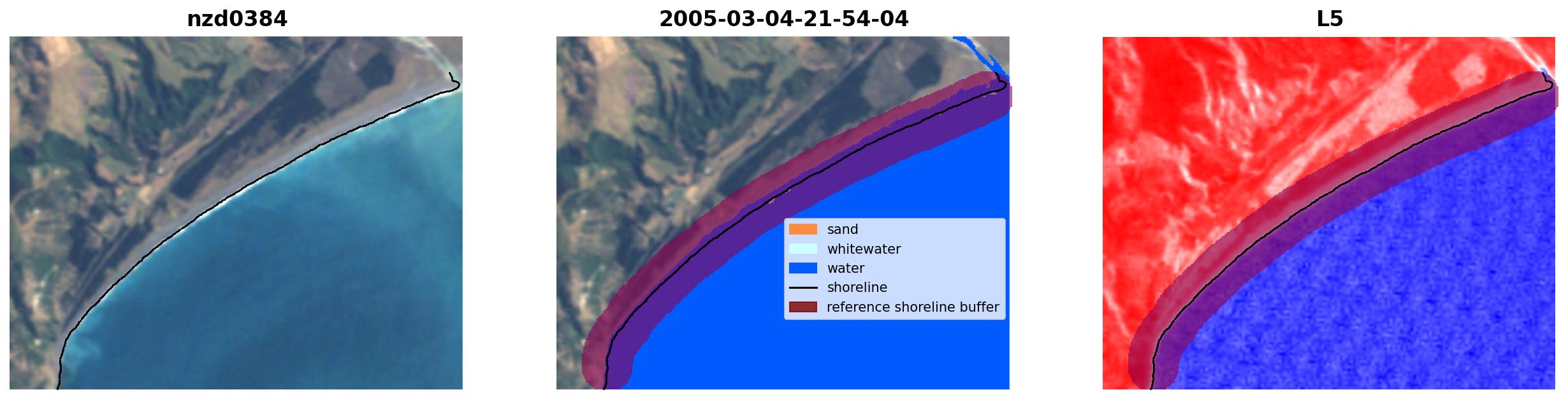 nzd0384

2005-03-04-21-54-04

sand
whitewater
water
shoreline
reference shoreline buffer

L5